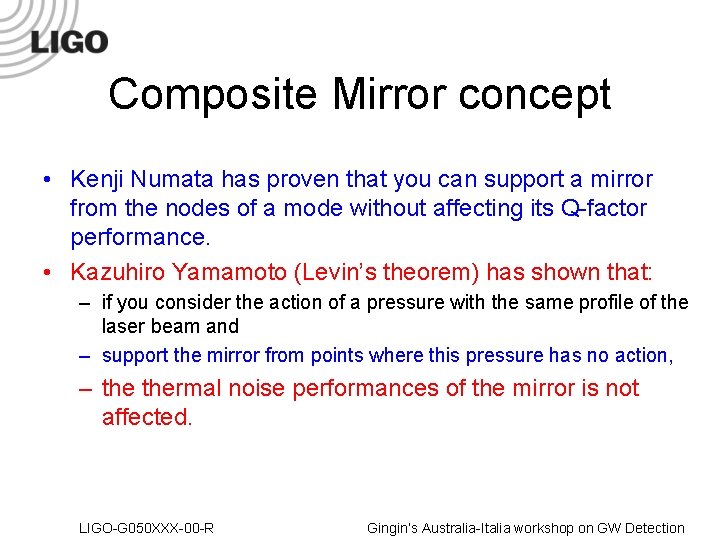 LIGO

Composite Mirror concept

• Kenji Numata has proven that you can support a mirror from the nodes of a mode without affecting its Q-factor performance.

• Kazuhiro Yamamoto (Levin's theorem) has shown that:
– if you consider the action of a pressure with the same profile of the laser beam and
– support the mirror from points where this pressure has no action,
– the thermal noise performances of the mirror is not affected.

LIGO-G050XXX-00-R

Gingin's Australia-Italia workshop on GW Detection